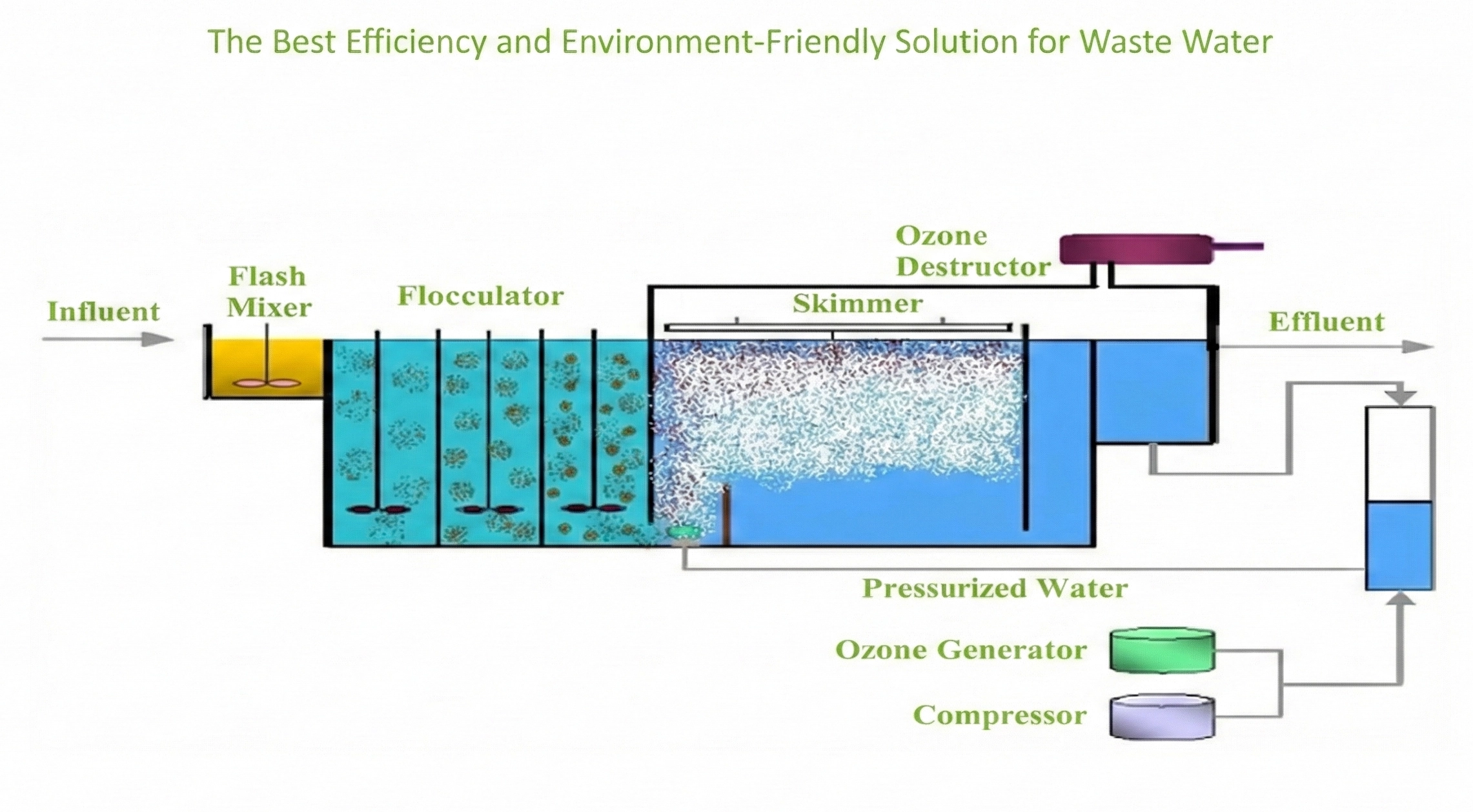 The Best Efficiency and Environment-Friendly Solution for Waste Water

Influent

Flash Mixer

Flocculator

Ozone Destructor

Skimmer

Effluent

Pressurized Water

Ozone Generator

Compressor